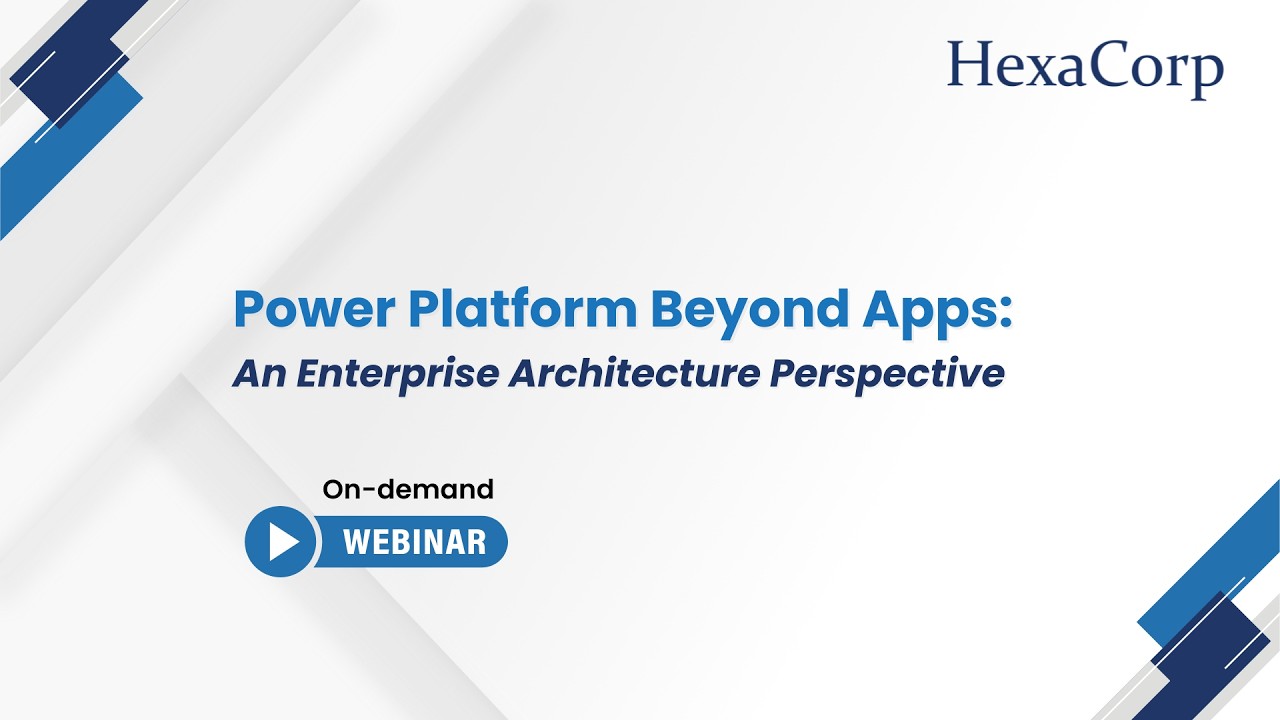 HexaCorp

Power Platform Beyond Apps:
An Enterprise Architecture Perspective

On-demand
WEBINAR